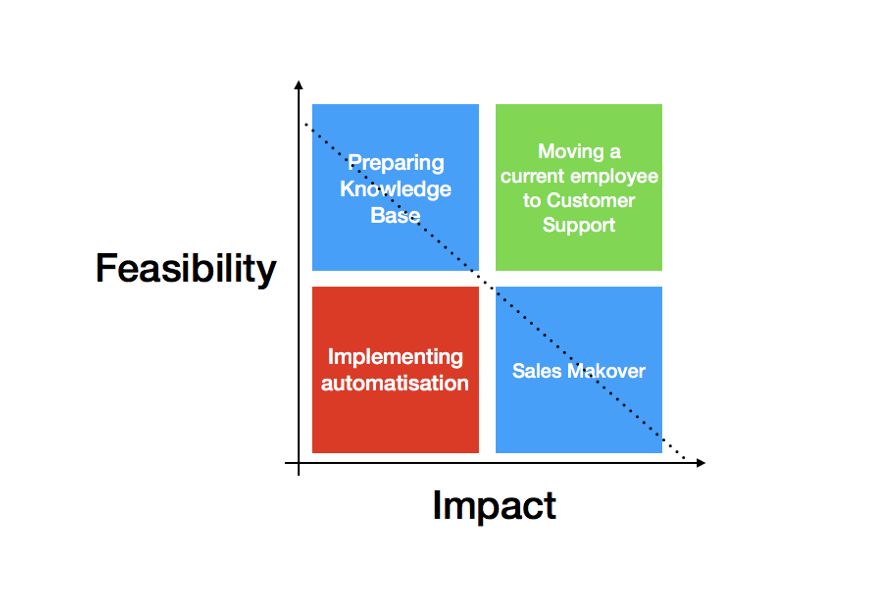 Feasibility

Preparing Knowledge Base

Moving a current employee to Customer Support

Implementing automatisation

Sales Makover

Impact